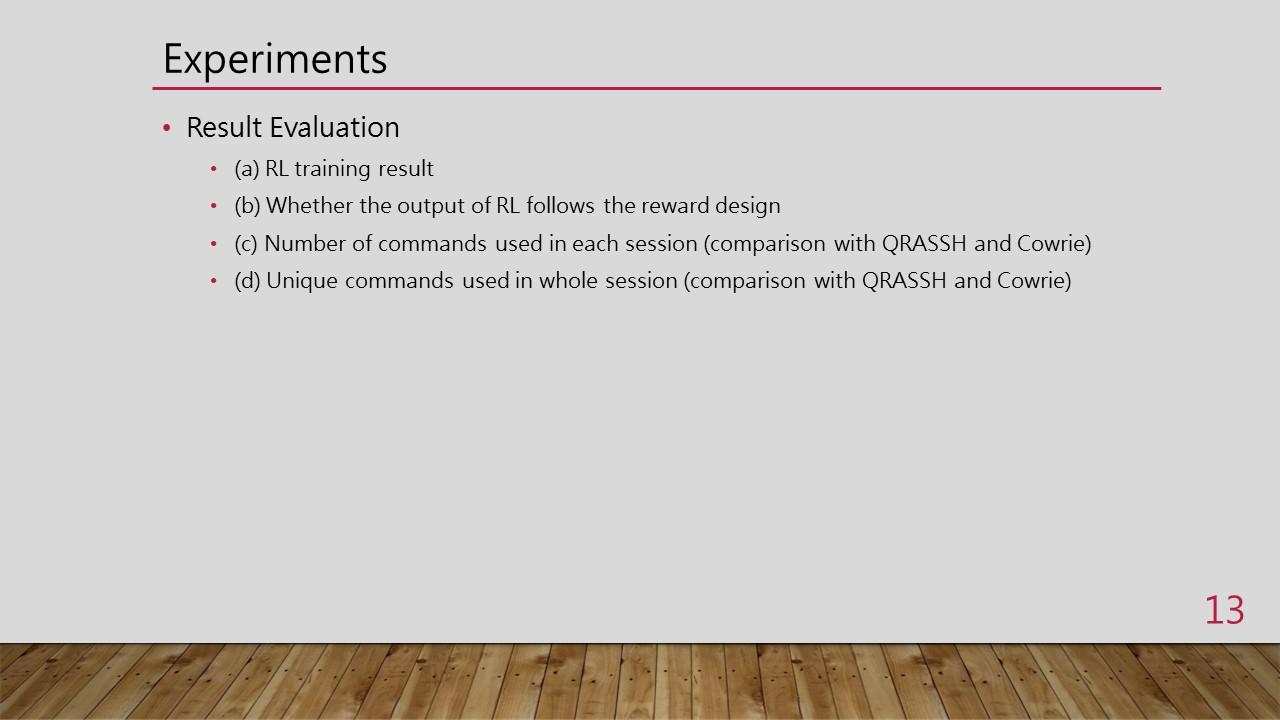 Experiments

• Result Evaluation
 • (a) RL training result
 • (b) Whether the output of RL follows the reward design
 • (c) Number of commands used in each session (comparison with QRASSH and Cowrie)
 • (d) Unique commands used in whole session (comparison with QRASSH and Cowrie)

13